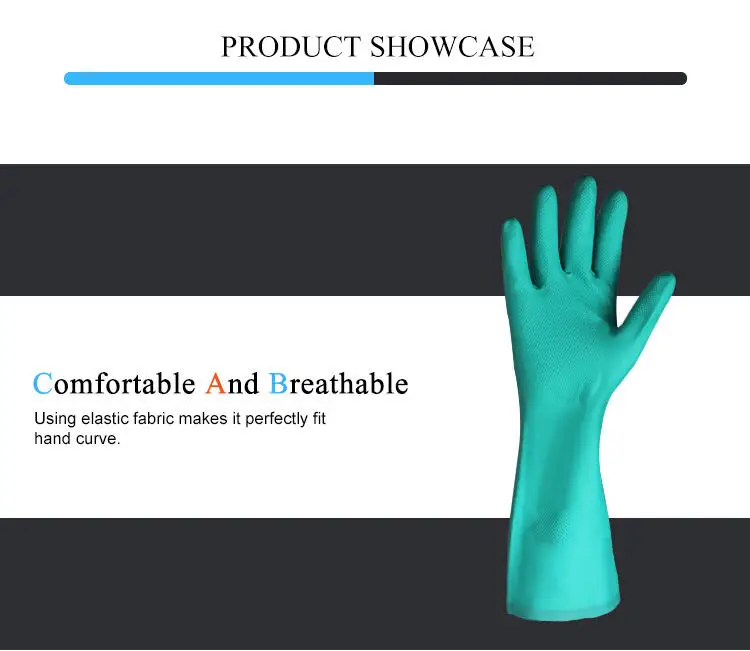 PRODUCT SHOWCASE

Comfortable And Breathable

Using elastic fabric makes it perfectly fit hand curve.